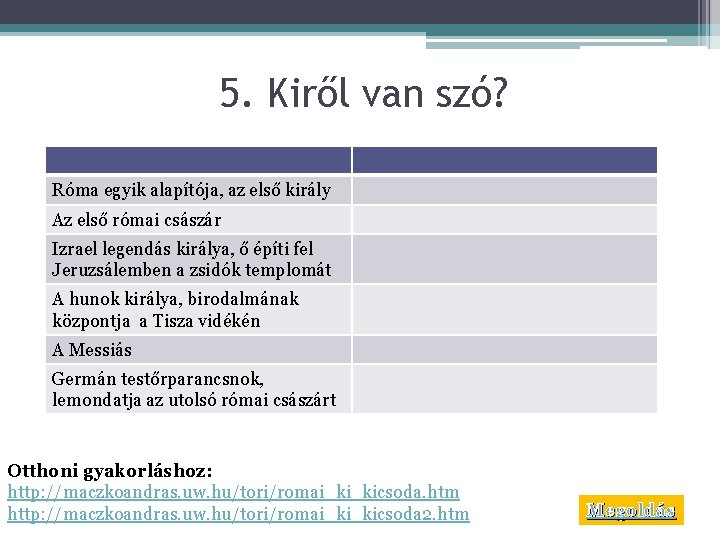 5. Kiről van szó?

| | |
|---|---|
| Róma egyik alapítója, az első király | |
| Az első római császár | |
| Izrael legendás királya, ő építi fel Jeruzsálemben a zsidók templomát | |
| A hunok királya, birodalmának központja a Tisza vidékén | |
| A Messiás | |
| Germán testőrparancsnok, lemondatja az utolsó római császárt | |

Otthoni gyakorláshoz:
http://maczkoandras.uw.hu/tori/romai_ki_kicsoda.htm
http://maczkoandras.uw.hu/tori/romai_ki_kicsoda2.htm

Megoldás